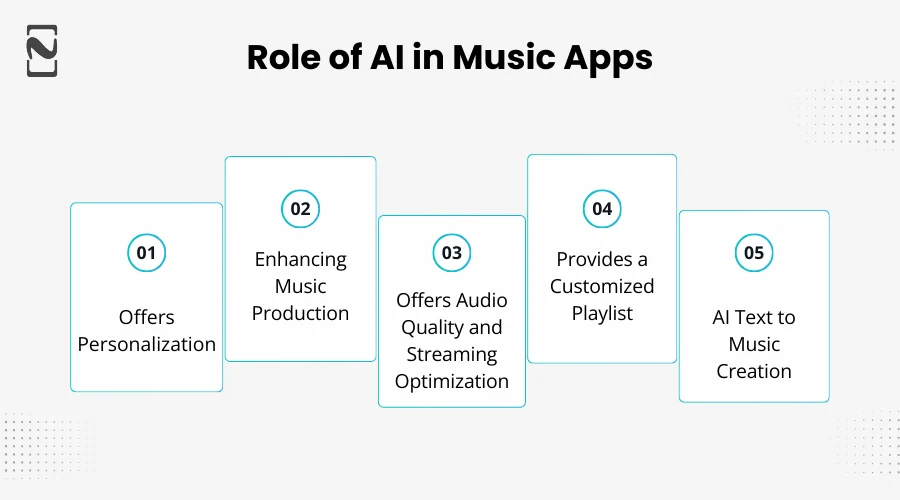 Role of AI in Music Apps

01

Offers Personalization

02

Enhancing Music Production

03

Offers Audio Quality and Streaming Optimization

04

Provides a Customized Playlist

05

AI Text to Music Creation